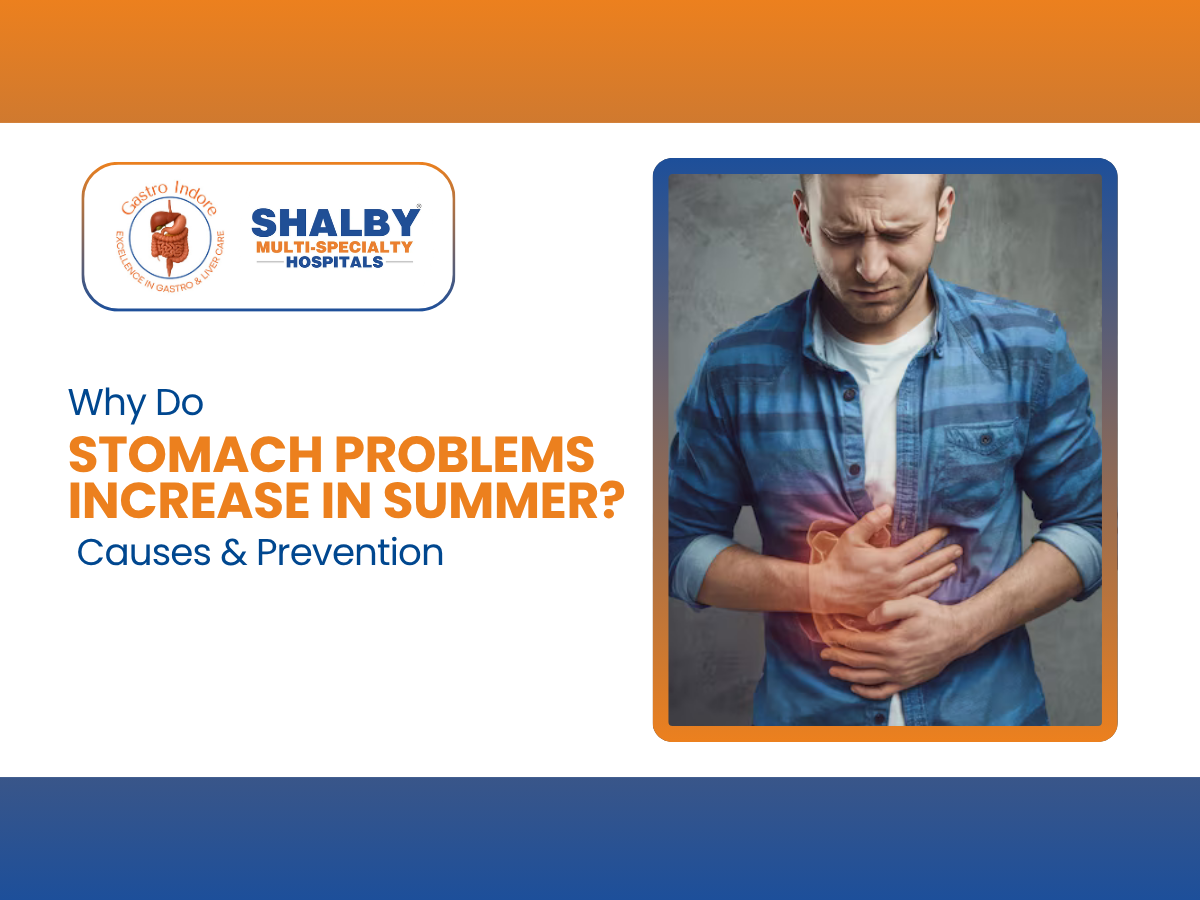 Gastro Indore
EXCELLENCE IN GASTRO & LIVER CARE

SHALBY®
MULTI-SPECIALTY
HOSPITALS

Why Do
STOMACH PROBLEMS INCREASE IN SUMMER?
Causes & Prevention